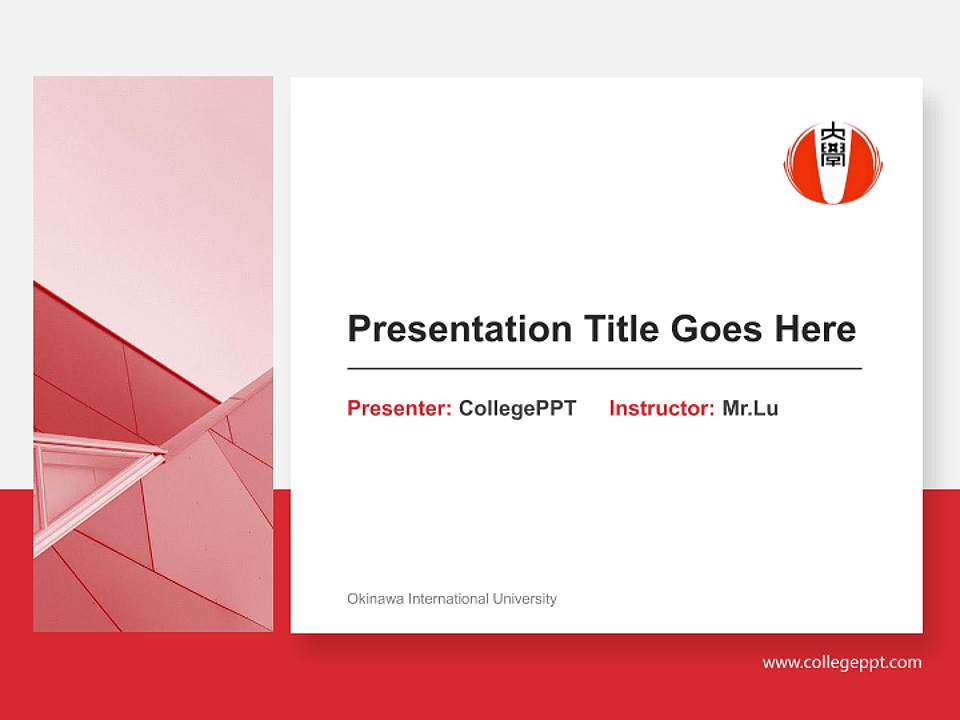 大學

Presentation Title Goes Here

Presenter: CollegePPT Instructor: Mr.Lu

Okinawa International University

www.collegeppt.com